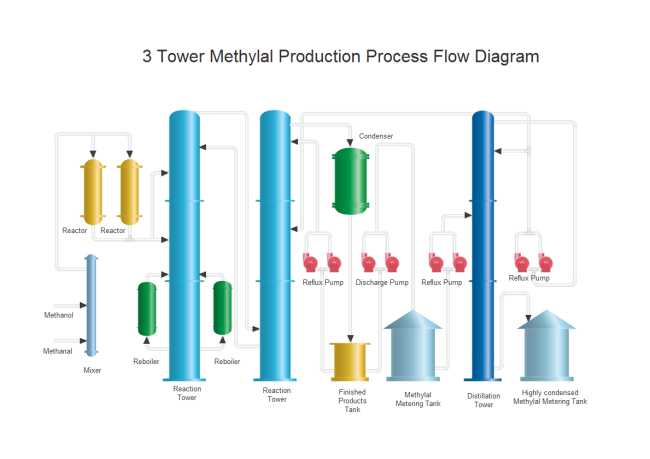 3 Tower Methylal Production Process Flow Diagram

Condenser

Reactor Reactor

Reflux Pump

Discharge Pump

Reflux Pump

Reflux Pump

Methanol

Methanal

Mixer

Reboiler

Reboiler

Reaction Tower

Reaction Tower

Finished Products Tank

Methylal Metering Tank

Distillation Tower

Highly condensed Methylal Metering Tank